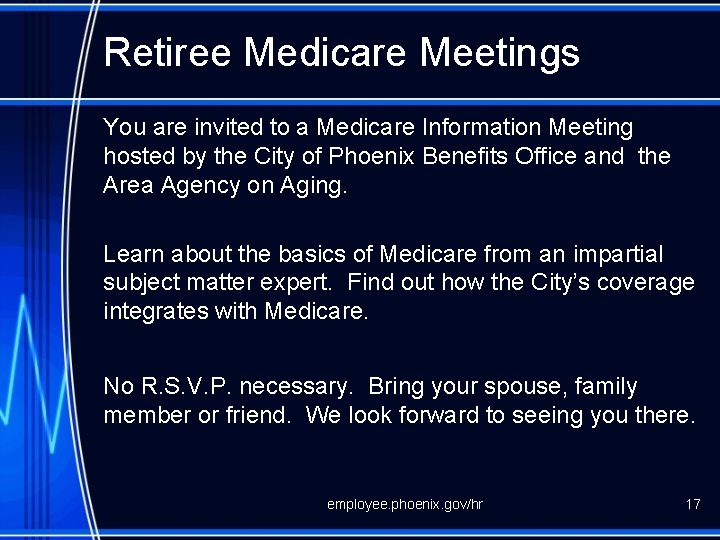 Retiree Medicare Meetings

You are invited to a Medicare Information Meeting hosted by the City of Phoenix Benefits Office and the Area Agency on Aging.

Learn about the basics of Medicare from an impartial subject matter expert. Find out how the City's coverage integrates with Medicare.

No R.S.V.P. necessary. Bring your spouse, family member or friend. We look forward to seeing you there.

employee.phoenix.gov/hr

17